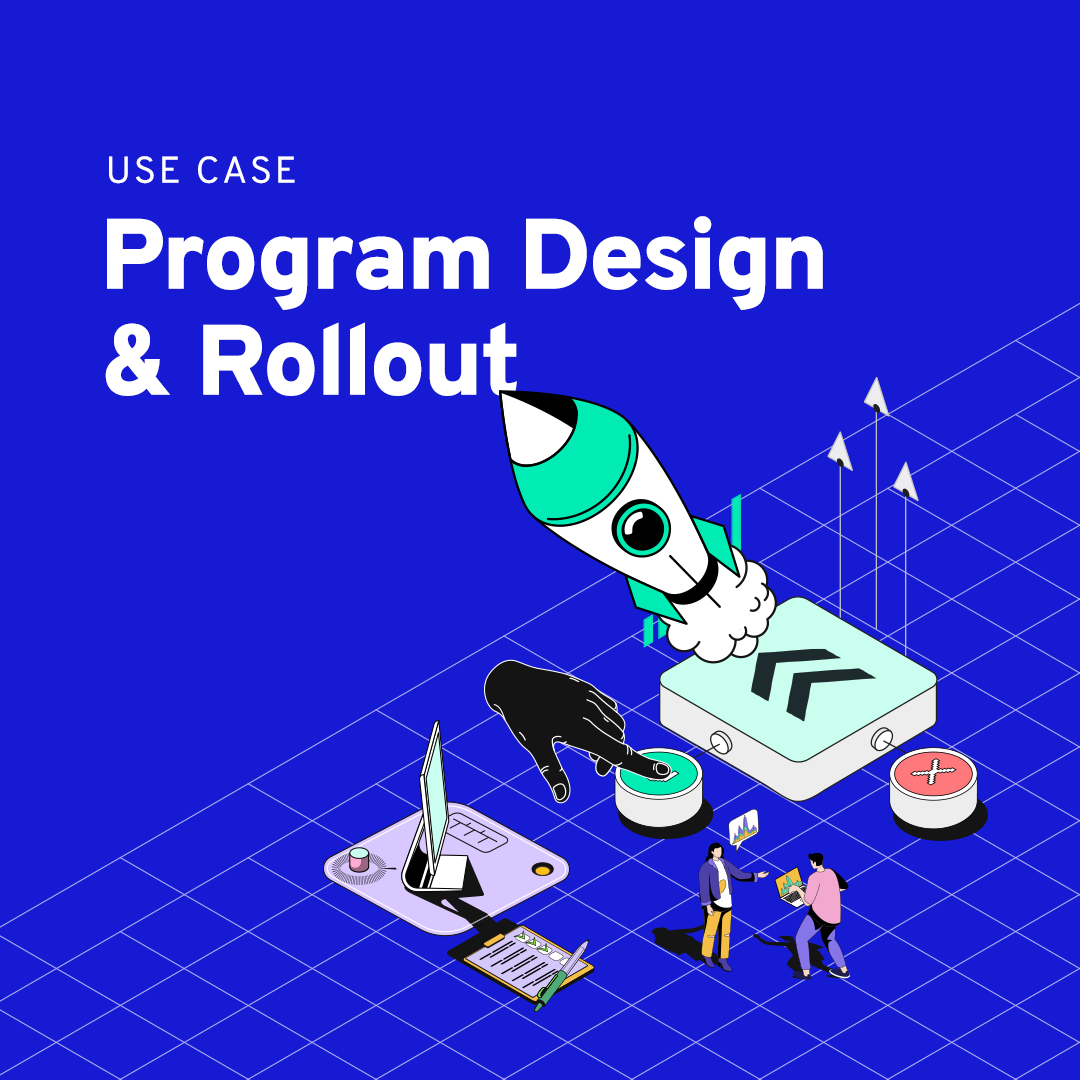 USE CASE

Program Design & Rollout